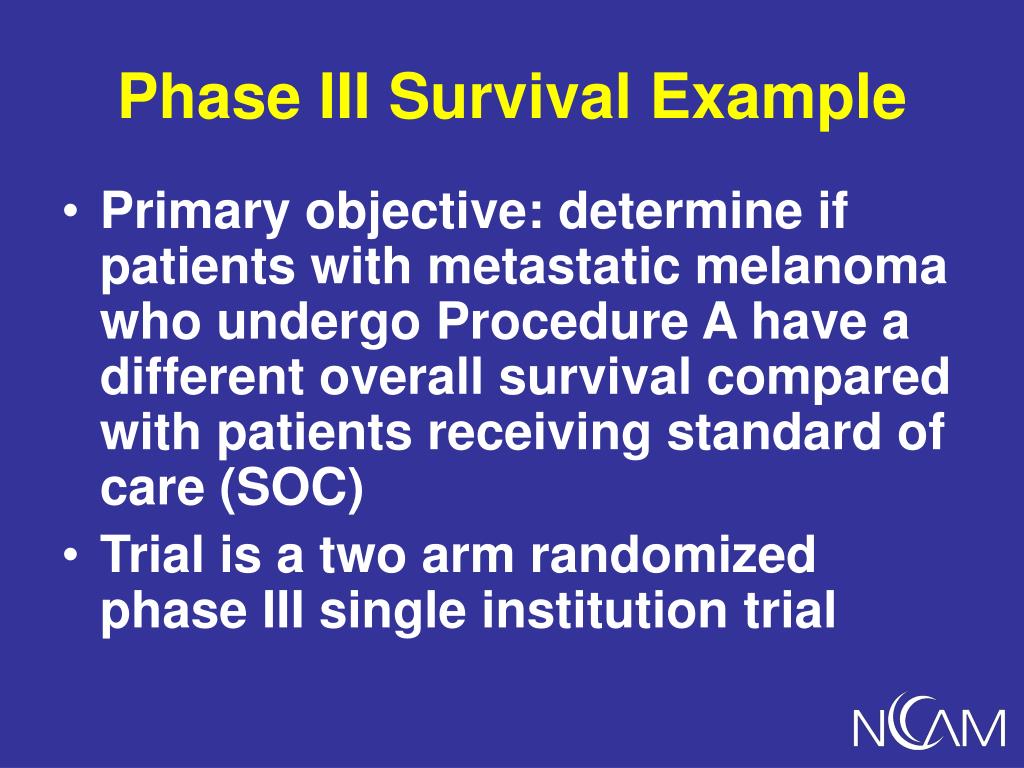 Phase III Survival Example

• Primary objective: determine if patients with metastatic melanoma who undergo Procedure A have a different overall survival compared with patients receiving standard of care (SOC)
• Trial is a two arm randomized phase III single institution trial

NCAM